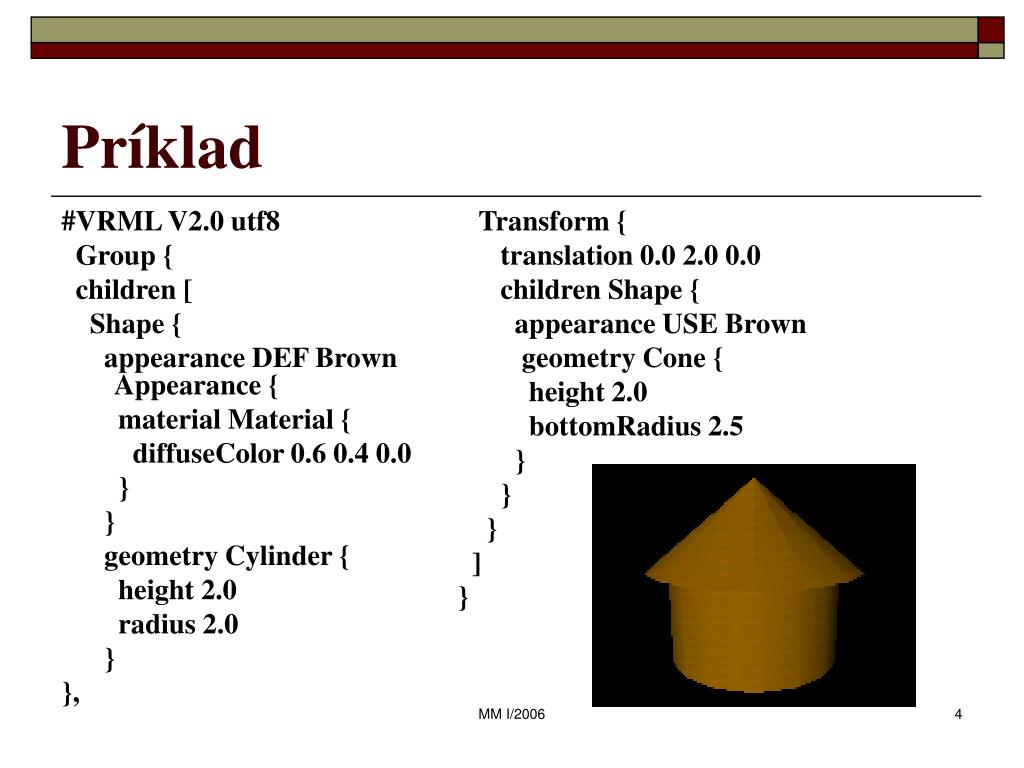 Príklad

#VRML V2.0 utf8
Group {
children [
Shape {
appearance DEF Brown Appearance {
material Material {
diffuseColor 0.6 0.4 0.0
}
}
geometry Cylinder {
height 2.0
radius 2.0
}
},

Transform {
translation 0.0 2.0 0.0
children Shape {
appearance USE Brown
geometry Cone {
height 2.0
bottomRadius 2.5
}
}
}
]
}

MM I/2006

4